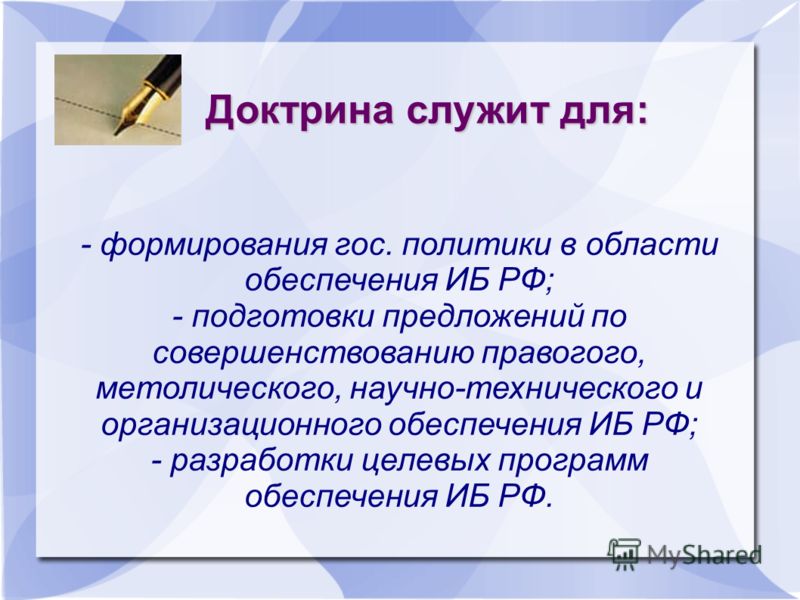 Доктрина служит для:

- формирования гос. политики в области обеспечения ИБ РФ;
- подготовки предложений по совершенствованию правового, метолического, научно-технического и организационного обеспечения ИБ РФ;
- разработки целевых программ обеспечения ИБ РФ.

MyShared